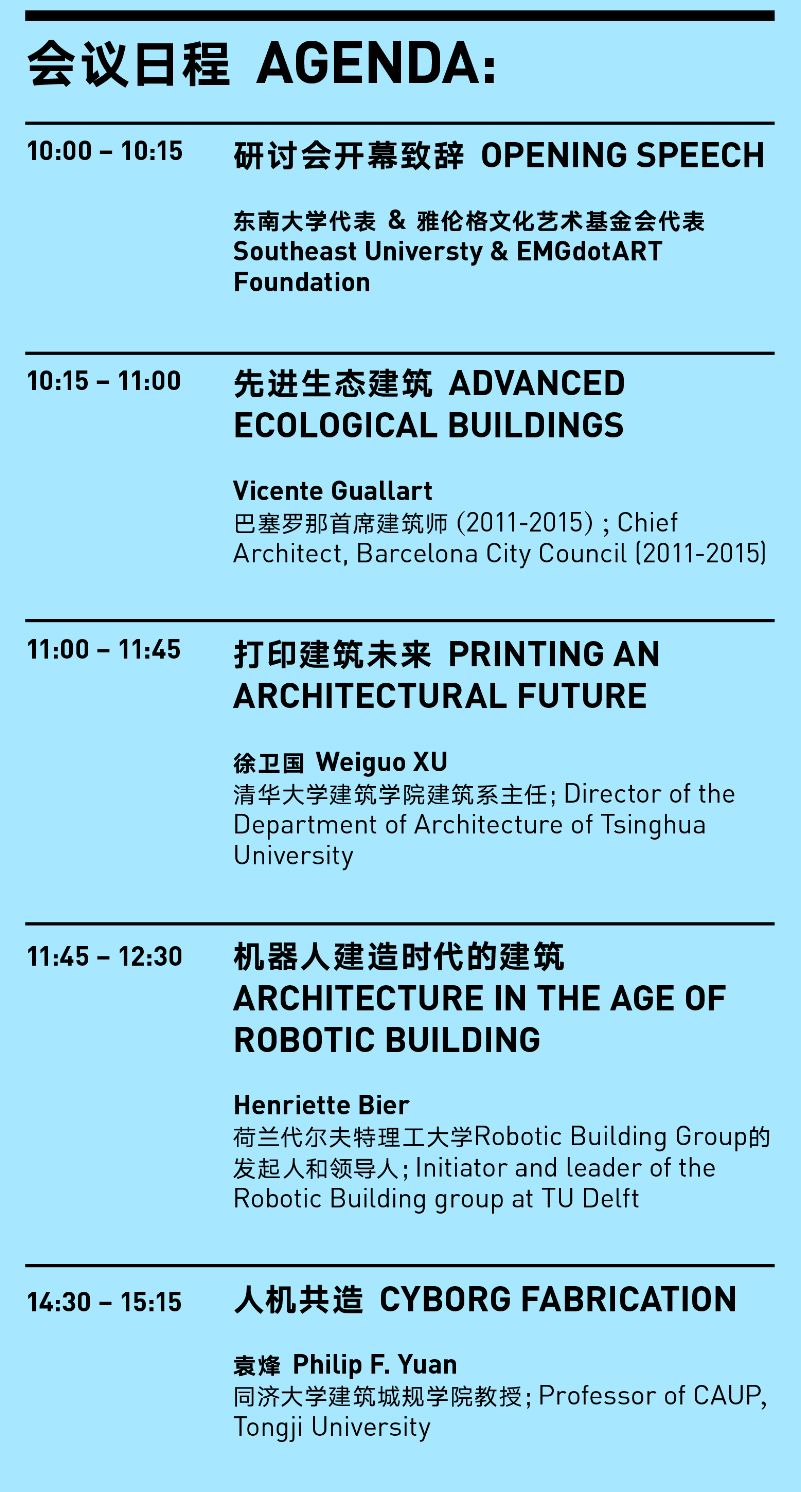 会议日程 AGENDA:

10:00 – 10:15

研讨会开幕致辞 OPENING SPEECH

东南大学代表 & 雅伦格文化艺术基金会代表 Southeast Universty & EMGdotART Foundation

10:15 – 11:00

先进生态建筑 ADVANCED ECOLOGICAL BUILDINGS

Vicente Guallart
巴塞罗那首席建筑师 (2011-2015) ; Chief Architect, Barcelona City Council (2011-2015)

11:00 – 11:45

打印建筑未来 PRINTING AN ARCHITECTURAL FUTURE

徐卫国 Weiguo XU
清华大学建筑学院建筑系主任; Director of the Department of Architecture of Tsinghua University

11:45 – 12:30

机器人建造时代的建筑 ARCHITECTURE IN THE AGE OF ROBOTIC BUILDING

Henriette Bier
荷兰代尔夫特理工大学Robotic Building Group的发起人和领导人; Initiator and leader of the Robotic Building group at TU Delft

14:30 – 15:15

人机共造 CYBORG FABRICATION

袁烽 Philip F. Yuan
同济大学建筑城规学院教授; Professor of CAUP, Tongji University